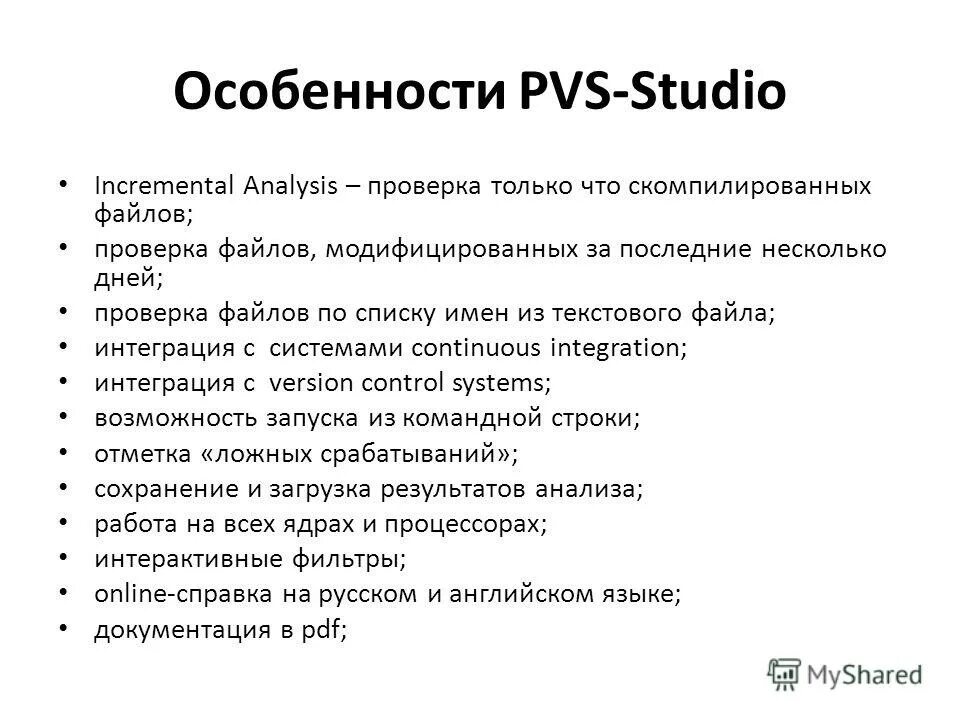 Особенности PVS-Studio

• Incremental Analysis – проверка только что скомпилированных файлов;
• проверка файлов, модифицированных за последние несколько дней;
• проверка файлов по списку имен из текстового файла;
• интеграция с системами continuous integration;
• интеграция с version control systems;
• возможность запуска из командной строки;
• отметка «ложных срабатываний»;
• сохранение и загрузка результатов анализа;
• работа на всех ядрах и процессорах;
• интерактивные фильтры;
• online-справка на русском и английском языке;
• документация в pdf;

MyShared